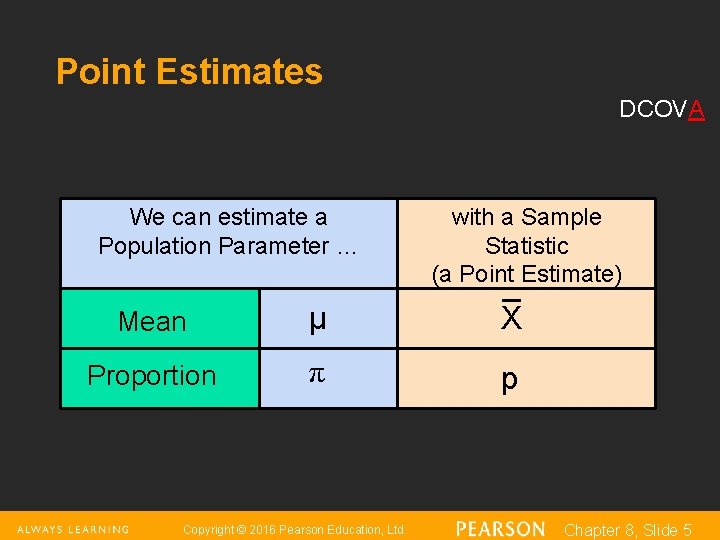 Point Estimates

DCOVA

| We can estimate a Population Parameter … | | with a Sample Statistic (a Point Estimate) |
|---|---|---|
| Mean | $\mu$ | $\bar{X}$ |
| Proportion | $\pi$ | p |

ALWAYS LEARNING Copyright © 2016 Pearson Education, Ltd. PEARSON Chapter 8, Slide 5